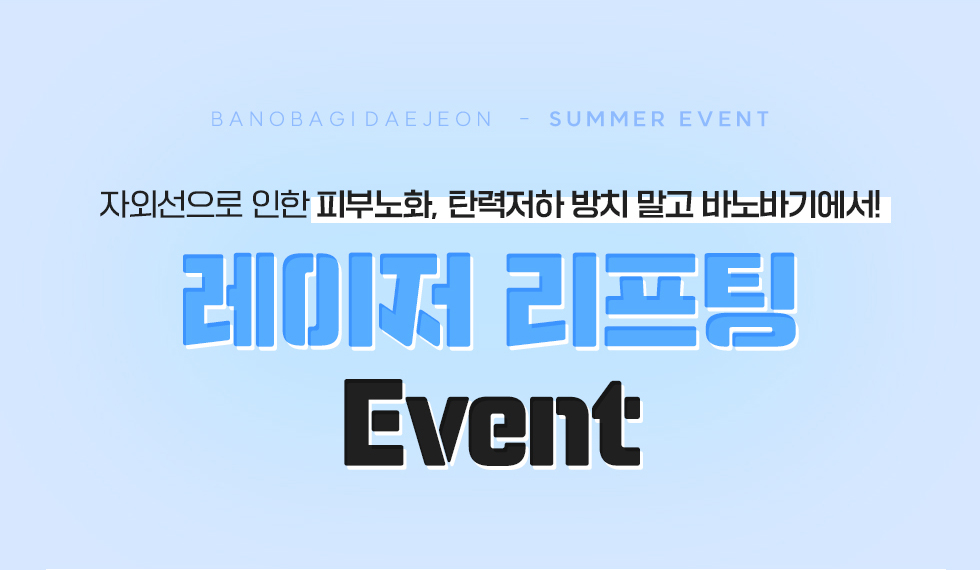 BANOBAGIDAEJEON - SUMMER EVENT

자외선으로 인한 피부노화, 탄력저하 방치 말고 바노바기에서!

레이저 리프팅

Event